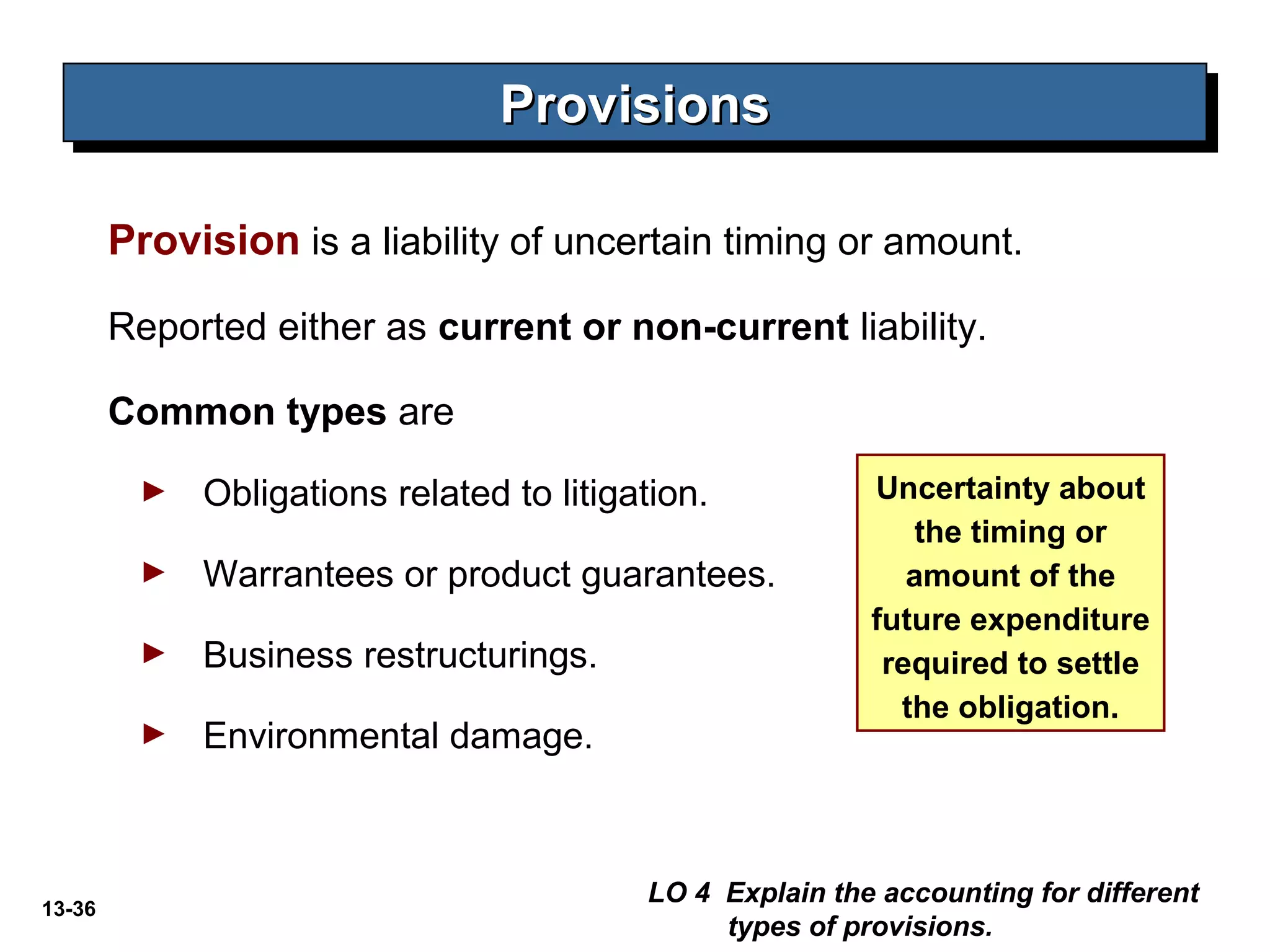 Provisions

Provision is a liability of uncertain timing or amount.

Reported either as current or non-current liability.

Common types are

► Obligations related to litigation.

► Warrantees or product guarantees.

► Business restructurings.

► Environmental damage.

Uncertainty about the timing or amount of the future expenditure required to settle the obligation.

13-36

LO 4 Explain the accounting for different types of provisions.